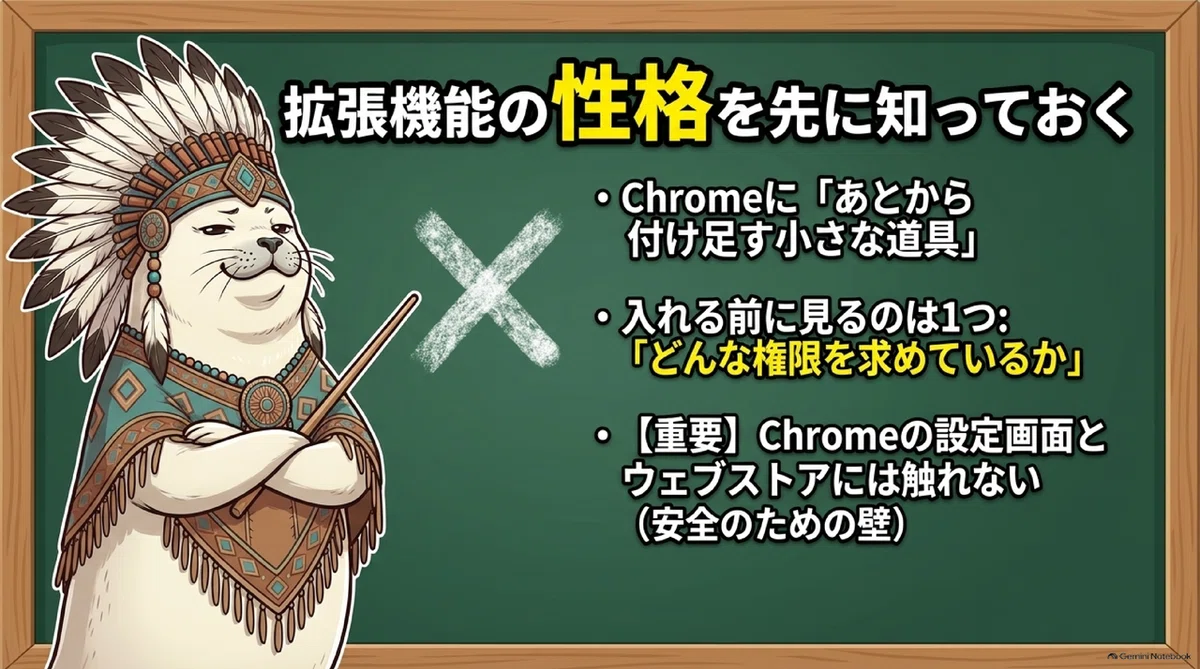 拡張機能の性格を先に知っておく

• Chromeに「あとから付け足す小さな道具」

• 入れる前に見るのは1つ:「どんな権限を求めているか」

• 【重要】Chromeの設定画面とウェブストアには触れない(安全のための壁)

Gemini Notebook